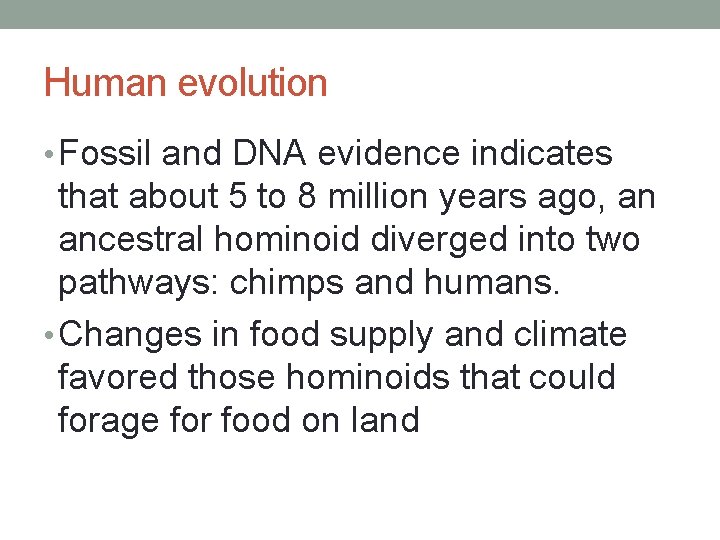 Human evolution

• Fossil and DNA evidence indicates that about 5 to 8 million years ago, an ancestral hominoid diverged into two pathways: chimps and humans.

• Changes in food supply and climate favored those hominoids that could forage for food on land